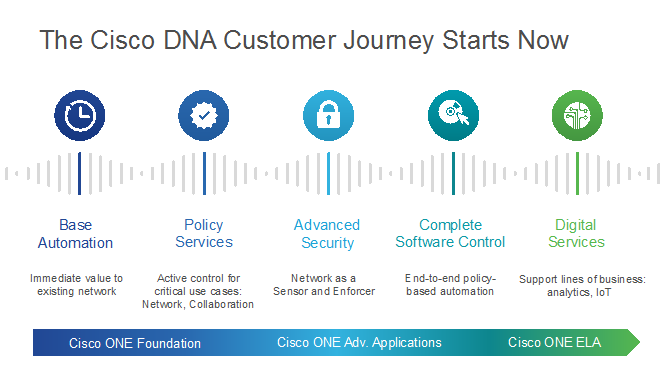 The Cisco DNA Customer Journey Starts Now

Base Automation

Immediate value to existing network

Policy Services

Active control for critical use cases: Network, Collaboration

Advanced Security

Network as a Sensor and Enforcer

Complete Software Control

End-to-end policy-based automation

Digital Services

Support lines of business: analytics, IoT

Cisco ONE Foundation

Cisco ONE Adv. Applications

Cisco ONE ELA